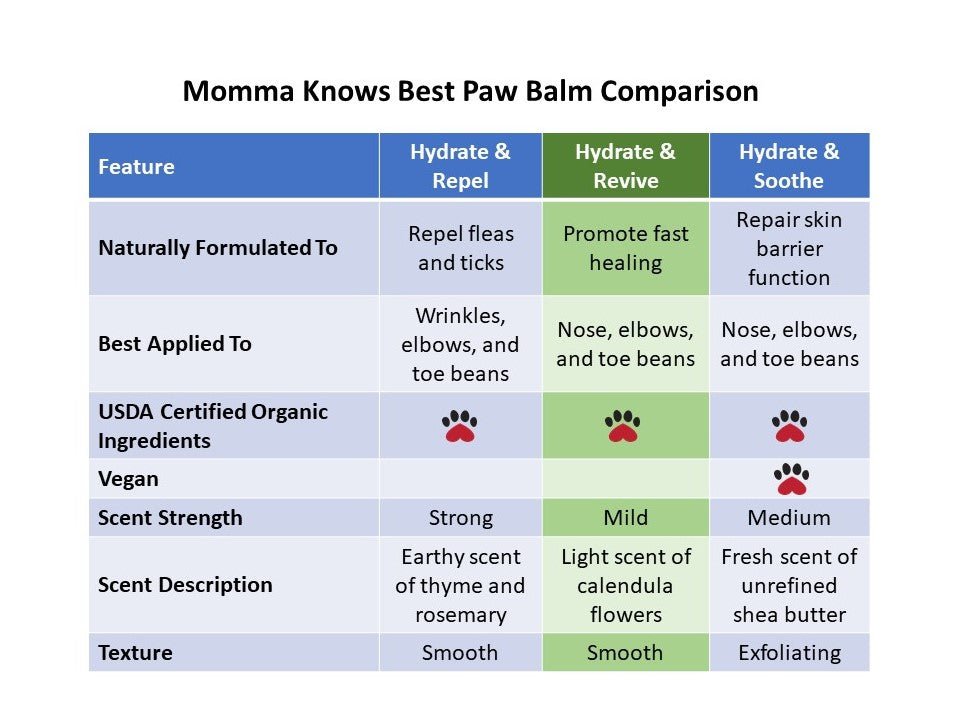 Momma Knows Best Paw Balm Comparison

| Feature | Hydrate & Repel | Hydrate & Revive | Hydrate & Soothe |
|---|---|---|---|
| Naturally Formulated To | Repel fleas and ticks | Promote fast healing | Repair skin barrier function |
| Best Applied To | Wrinkles, elbows, and toe beans | Nose, elbows, and toe beans | Nose, elbows, and toe beans |
| USDA Certified Organic Ingredients | | | |
| Vegan | | | |
| Scent Strength | Strong | Mild | Medium |
| Scent Description | Earthy scent of thyme and rosemary | Light scent of calendula flowers | Fresh scent of unrefined shea butter |
| Texture | Smooth | Smooth | Exfoliating |